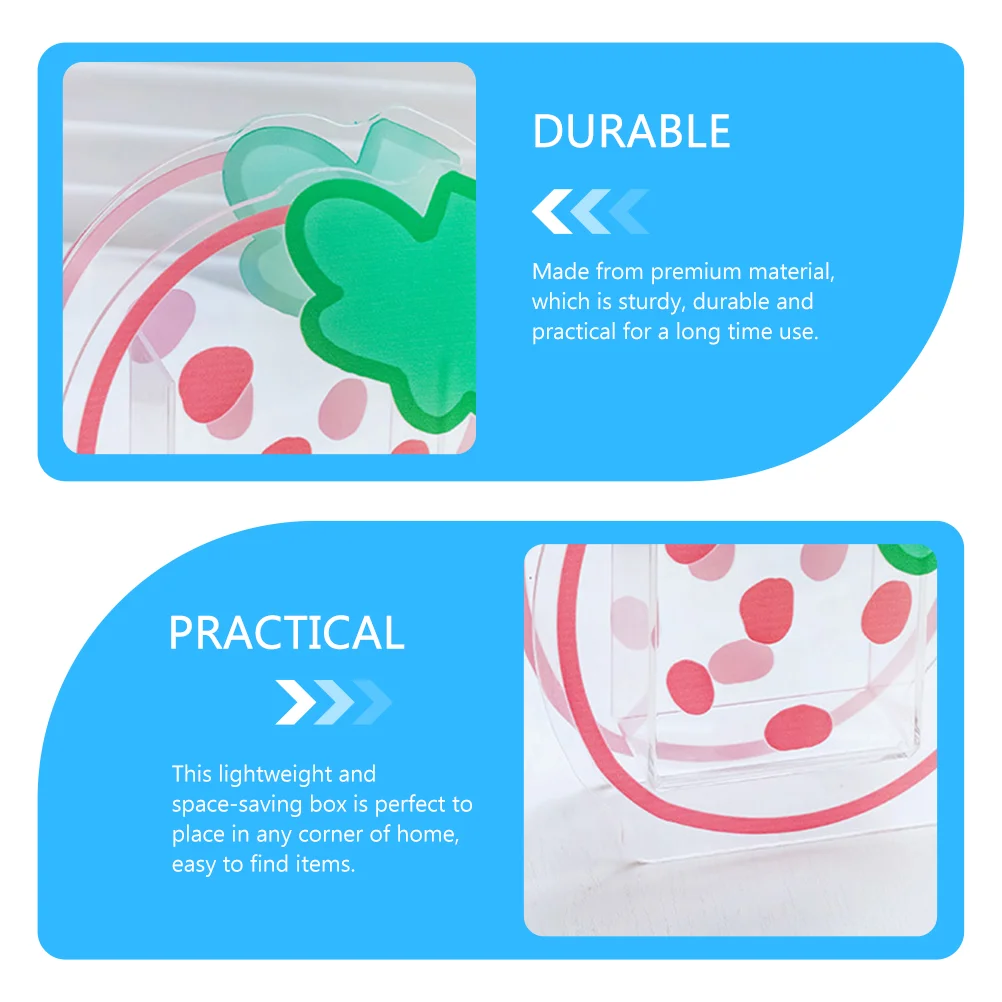 DURABLE

Made from premium material, which is sturdy, durable and practical for a long time use.

PRACTICAL

This lightweight and space-saving box is perfect to place in any corner of home, easy to find items.